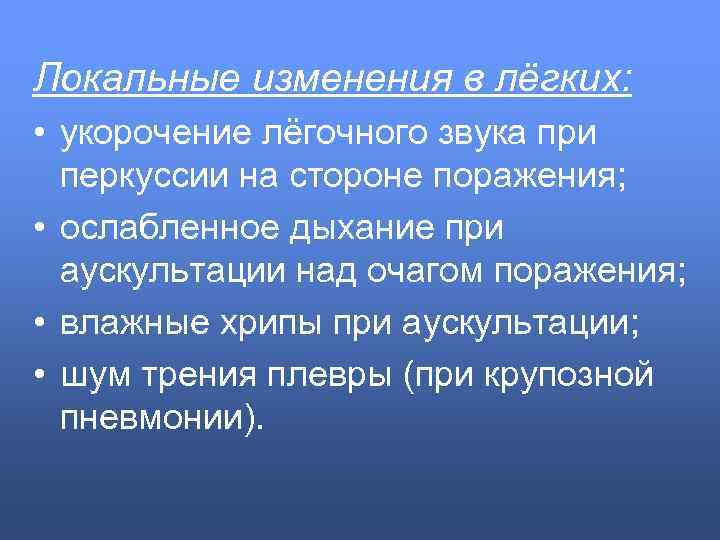 Локальные изменения в лёгких:

• укорочение лёгочного звука при перкуссии на стороне поражения;
• ослабленное дыхание при аускультации над очагом поражения;
• влажные хрипы при аускультации;
• шум трения плевры (при крупозной пневмонии).